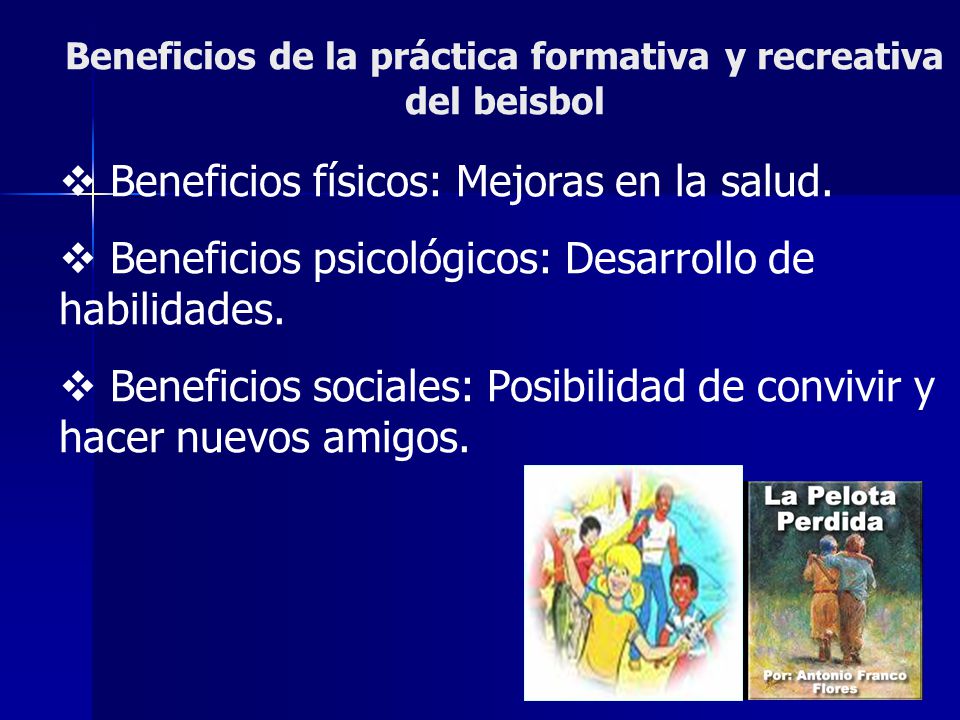 Beneficios de la práctica formativa y recreativa del beisbol

❖ Beneficios físicos: Mejoras en la salud.

❖ Beneficios psicológicos: Desarrollo de habilidades.

❖ Beneficios sociales: Posibilidad de convivir y hacer nuevos amigos.

La Pelota Perdida

Por: Antonio Franco Flores